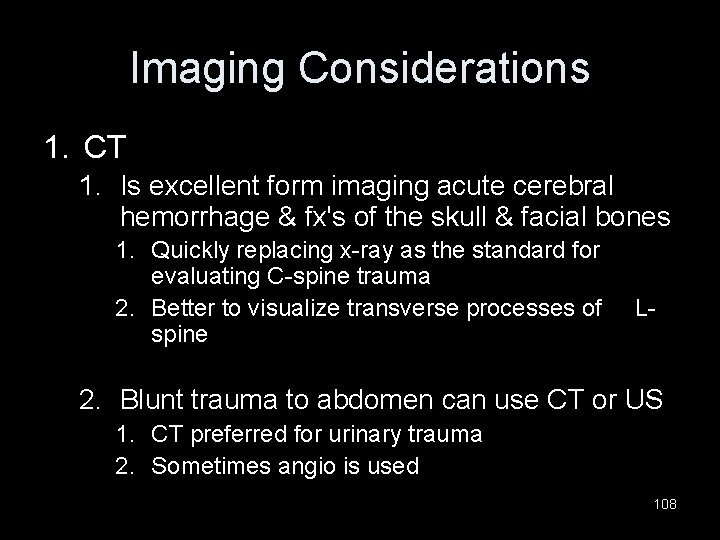 Imaging Considerations

1. CT
1. Is excellent form imaging acute cerebral hemorrhage & fx's of the skull & facial bones
1. Quickly replacing x-ray as the standard for evaluating C-spine trauma
2. Better to visualize transverse processes of L-spine

2. Blunt trauma to abdomen can use CT or US
1. CT preferred for urinary trauma
2. Sometimes angio is used

108